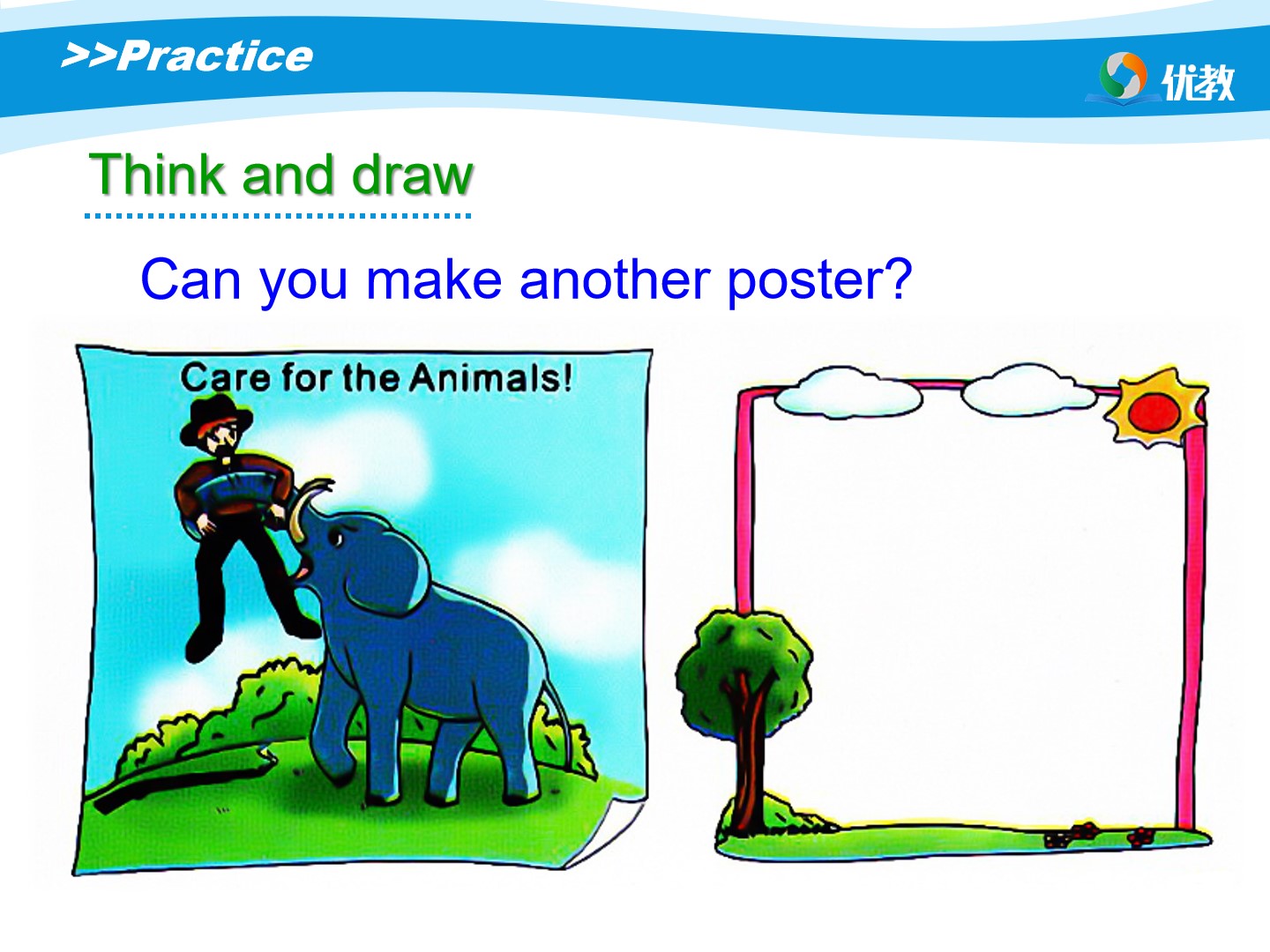 >>Practice

优教

Think and draw

Can you make another poster?

Care for the Animals!